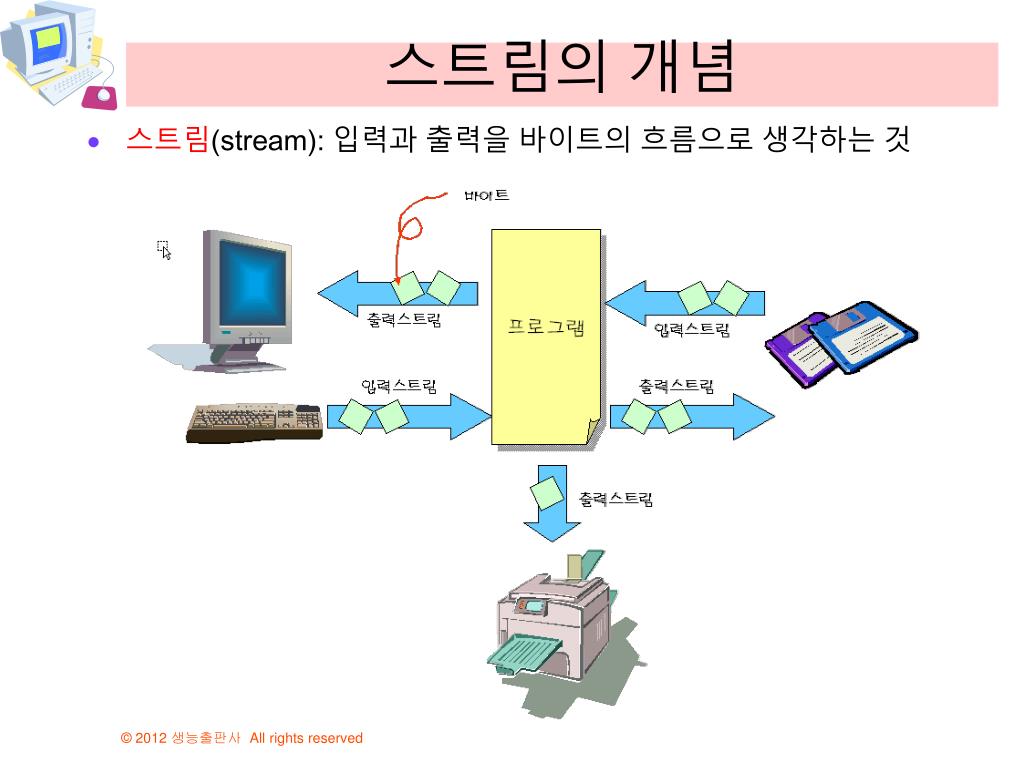 스트림의 개념

• 스트림(stream): 입력과 출력을 바이트의 흐름으로 생각하는 것

바이트

출력스트림

프로그램

입력스트림

입력스트림

출력스트림

출력스트림

© 2012 생능출판사 All rights reserved